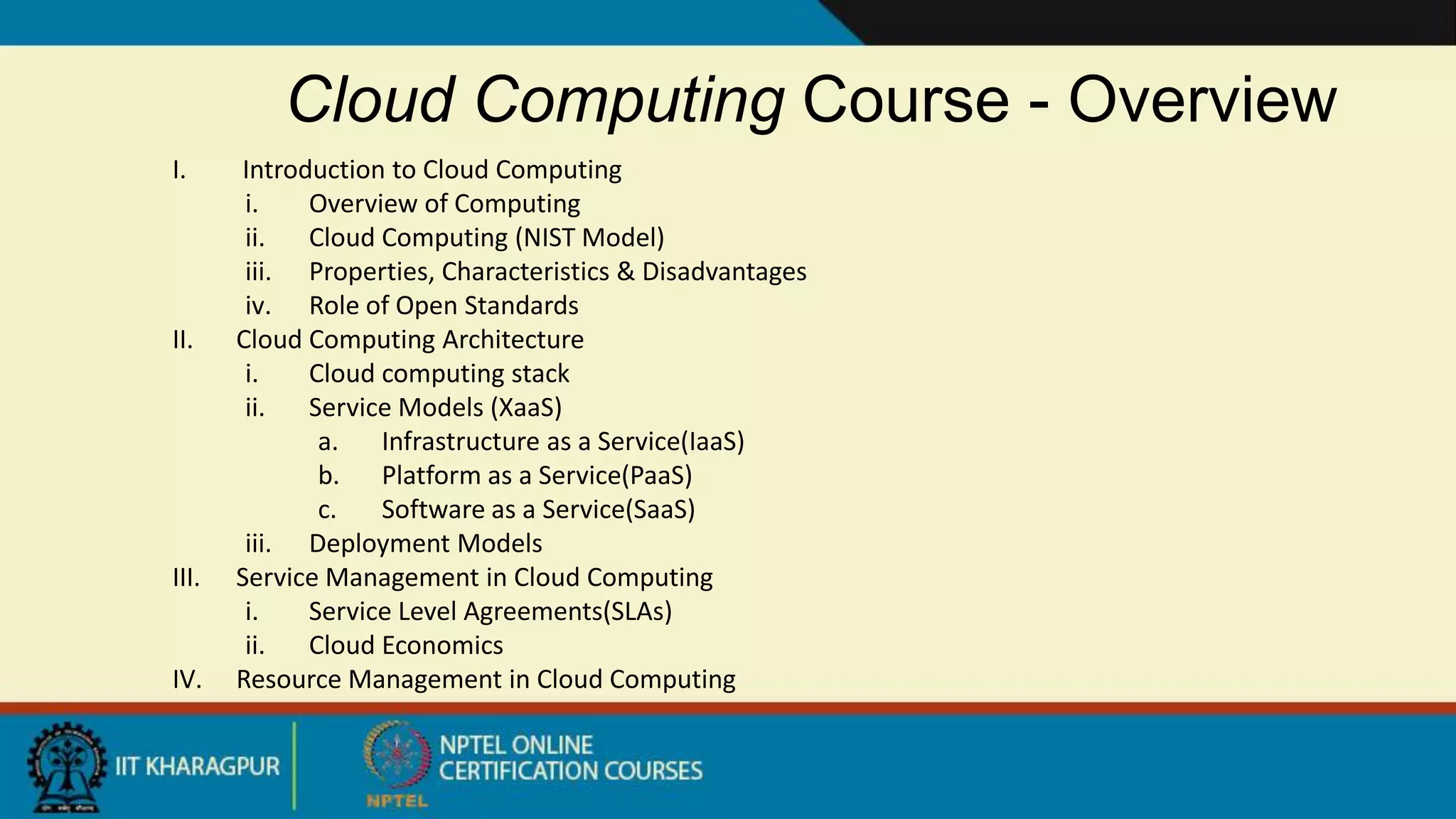 Cloud Computing Course - Overview

I. Introduction to Cloud Computing
i. Overview of Computing
ii. Cloud Computing (NIST Model)
iii. Properties, Characteristics & Disadvantages
iv. Role of Open Standards
II. Cloud Computing Architecture
i. Cloud computing stack
ii. Service Models (XaaS)
a. Infrastructure as a Service(IaaS)
b. Platform as a Service(PaaS)
c. Software as a Service(SaaS)
iii. Deployment Models
III. Service Management in Cloud Computing
i. Service Level Agreements(SLAs)
ii. Cloud Economics
IV. Resource Management in Cloud Computing

IIT KHARAGPUR
NPTEL ONLINE CERTIFICATION COURSES
NPTEL